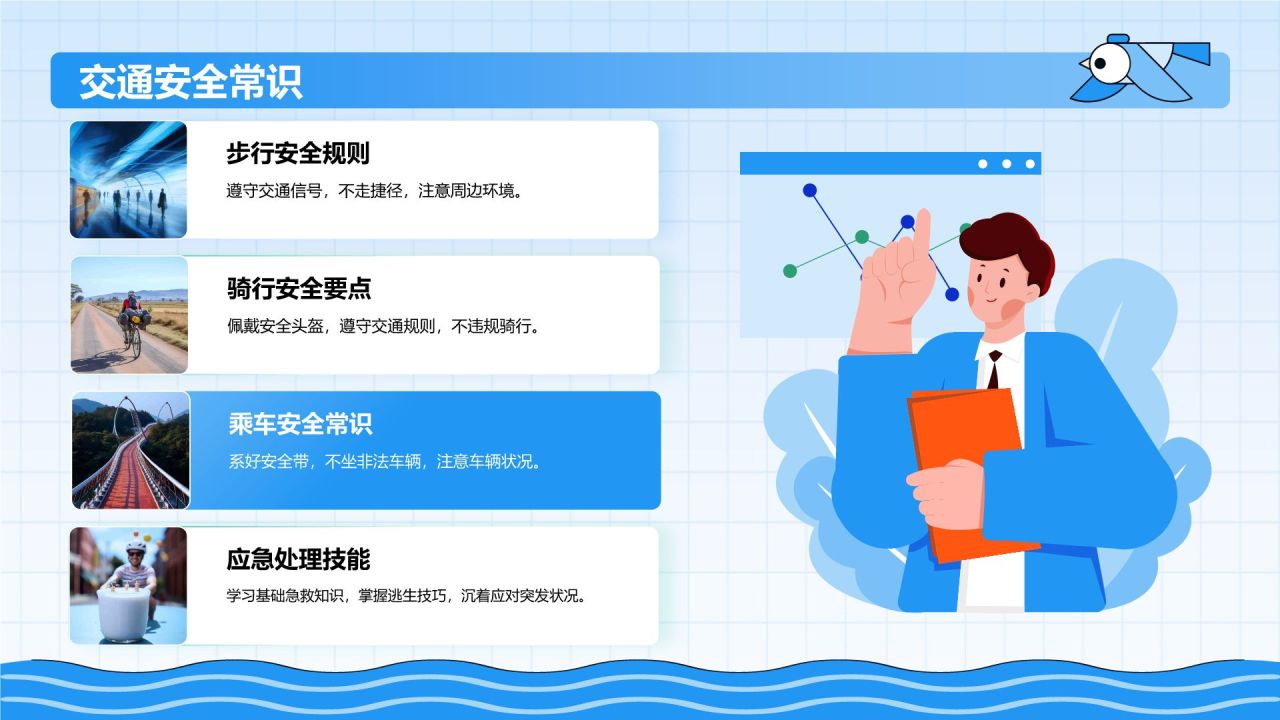 交通安全常识

步行安全规则

遵守交通信号，不走捷径，注意周边环境。

骑行安全要点

佩戴安全头盔，遵守交通规则，不违规骑行。

乘车安全常识

系好安全带，不坐非法车辆，注意车辆状况。

应急处理技能

学习基础急救知识，掌握逃生技巧，沉着应对突发状况。